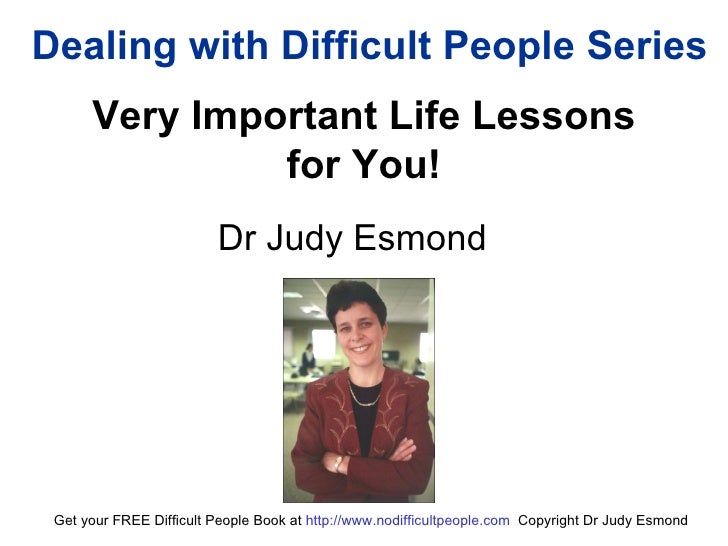 Dealing with Difficult People Series

Very Important Life Lessons for You!

Dr Judy Esmond

Get your FREE Difficult People Book at http://www.nodifficultpeople.com Copyright Dr Judy Esmond